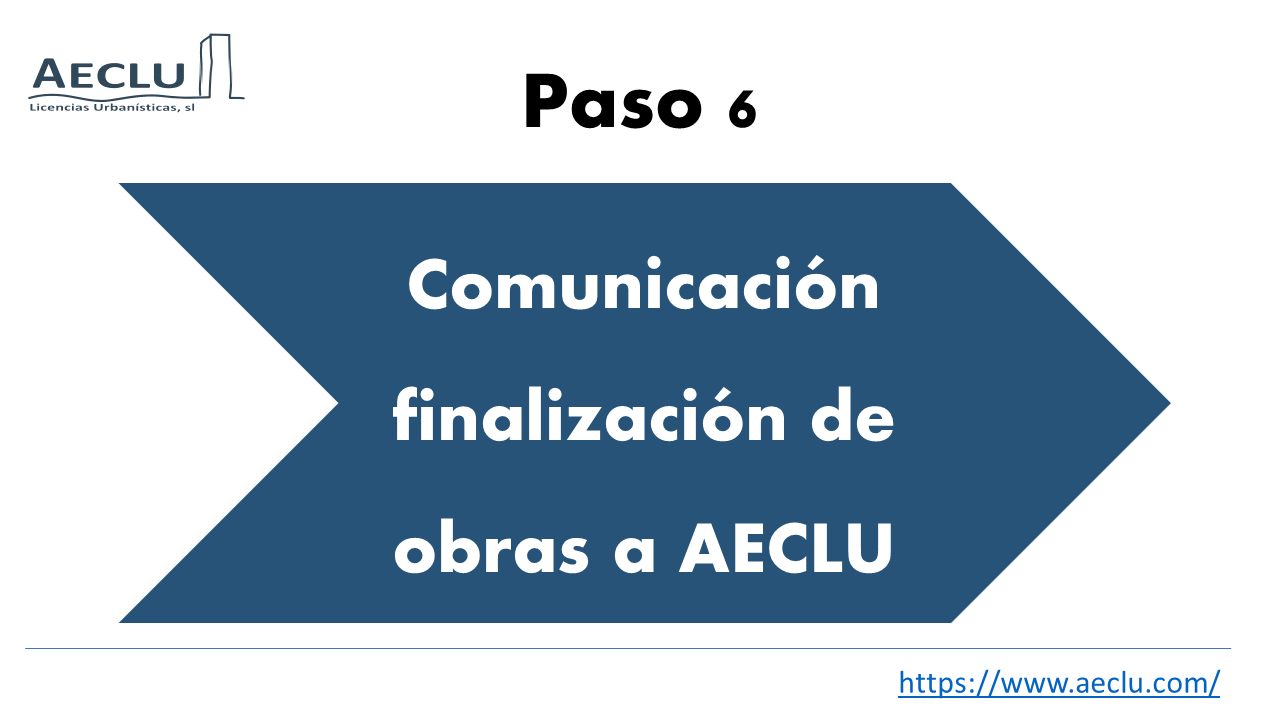 AECLU
Licencias Urbanísticas, sl

Paso 6

Comunicación finalización de obras a AECLU

https://www.aeclu.com/